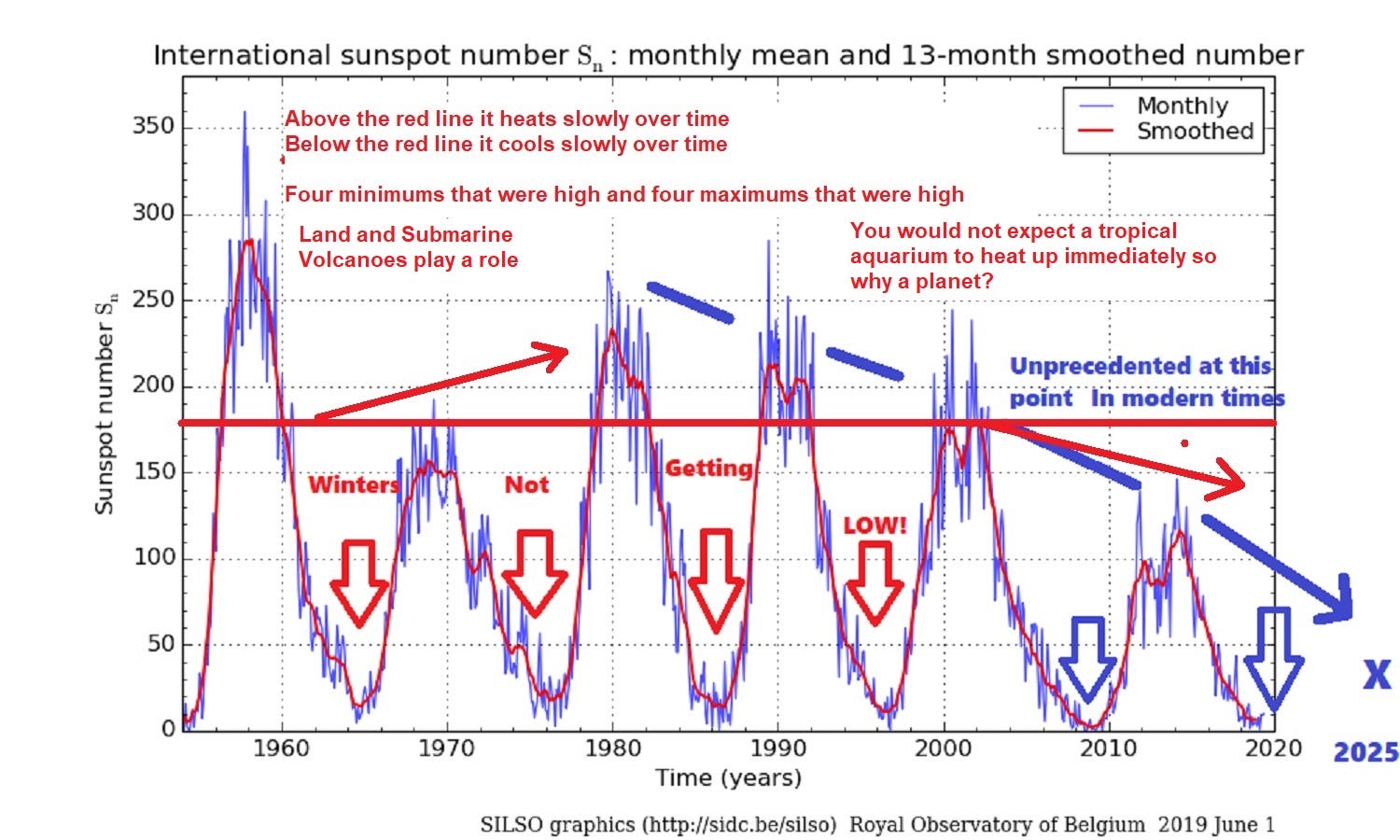 International sunspot number $S_n$ : monthly mean and 13-month smoothed number

Monthly
Smoothed

Above the red line it heats slowly over time
Below the red line it cools slowly over time

Four minimums that were high and four maximums that were high

Land and Submarine Volcanoes play a role

You would not expect a tropical aquarium to heat up immediately so why a planet?

Unprecedented at this point In modern times

Winters

Not

Getting

LOW!

X

2025

Sunspot number $S_n$

350
300
250
200
150
100
50
0

1960
1970
1980
1990
2000
2010
2020

Time (years)

SILSO graphics (http://sidc.be/silso) Royal Observatory of Belgium 2019 June 1